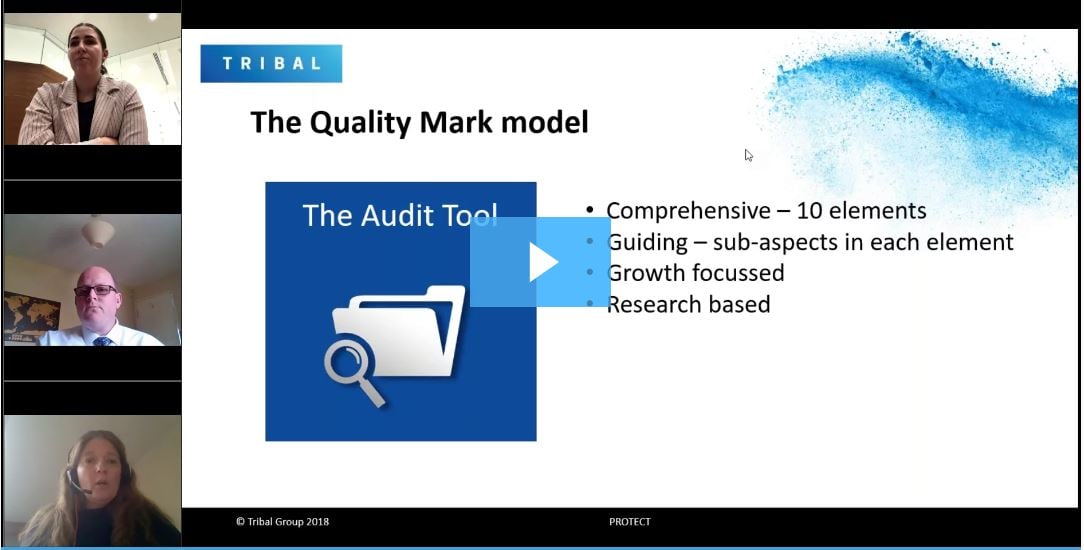 TRIBAL

The Quality Mark model

The Audit Tool

• Comprehensive – 10 elements
• Guiding – sub-aspects in each element
• Growth focussed
• Research based

© Tribal Group 2018

PROTECT